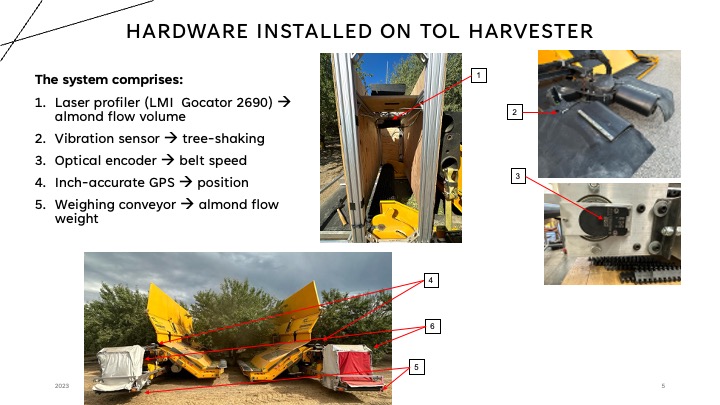 HARDWARE INSTALLED ON TOL HARVESTER

The system comprises:

1. Laser profiler (LMI Gocator 2690) → almond flow volume
2. Vibration sensor → tree-shaking
3. Optical encoder → belt speed
4. Inch-accurate GPS → position
5. Weighing conveyor → almond flow weight

1

2

3

4

6

5

2023

5